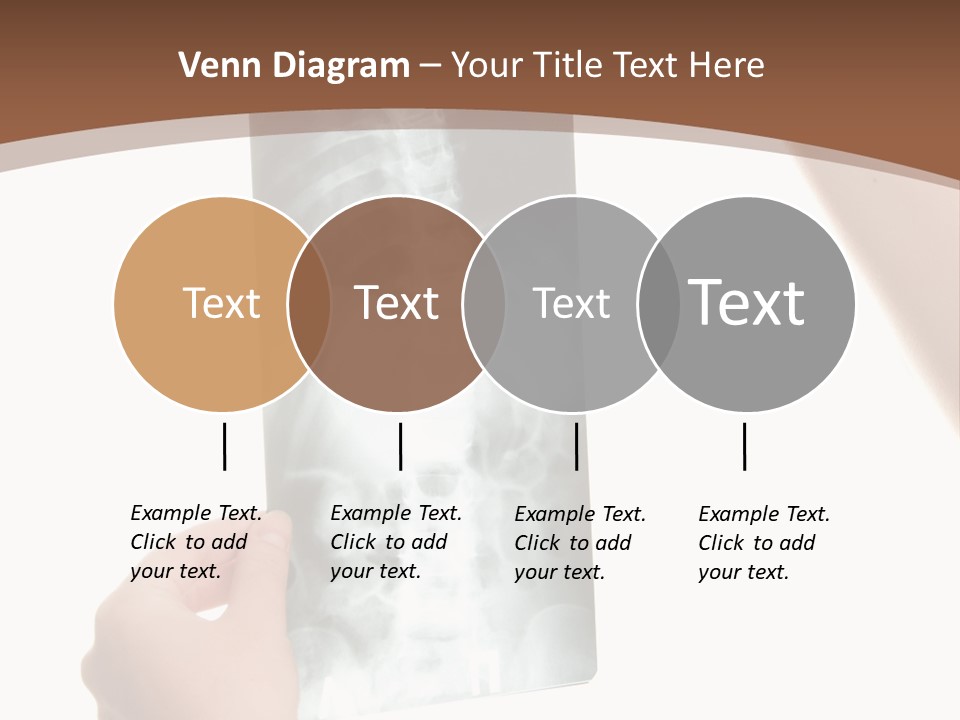 Venn Diagram – Your Title Text Here

Text

Text

Text

Text

Example Text. Click to add your text.

Example Text. Click to add your text.

Example Text. Click to add your text.

Example Text. Click to add your text.